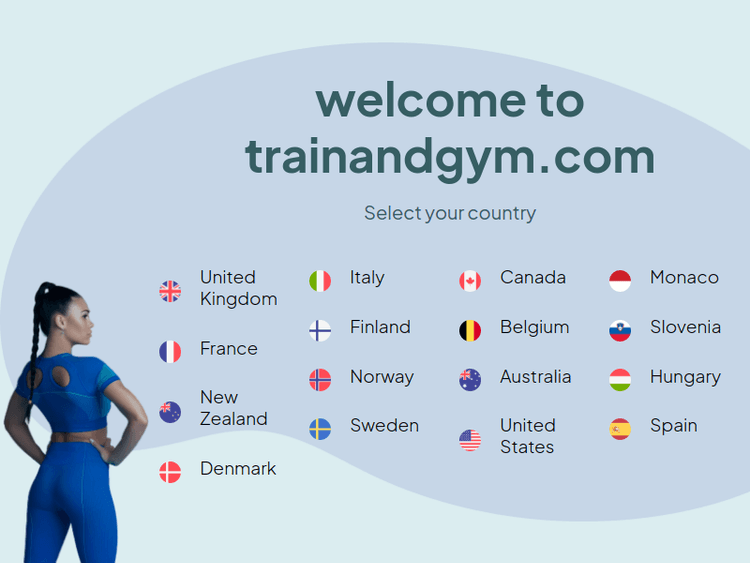 welcome to trainandgym.com

Select your country

United Kingdom
France
New Zealand
Denmark

Italy
Finland
Norway
Sweden

Canada
Belgium
Australia
United States

Monaco
Slovenia
Hungary
Spain